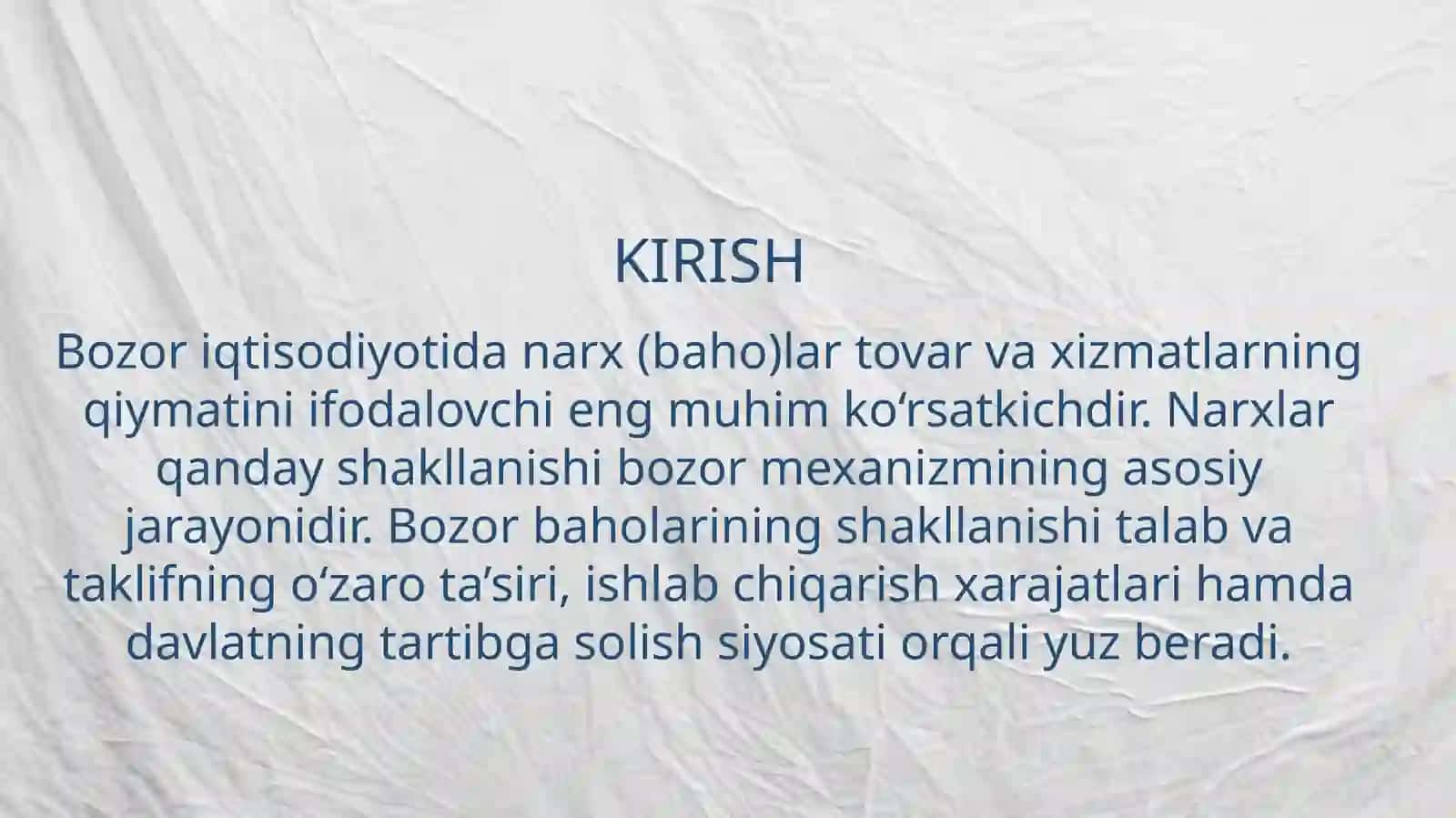 KIRISH

Bozor iqtisodiyotida narx (baho)lar tovar va xizmatlarning qiymatini ifodalovchi eng muhim ko‘rsatkichdir. Narxlar qanday shakllanishi bozor mexanizmining asosiy jarayonidir. Bozor baholarining shakllanishi talab va taklifning o‘zaro ta’siri, ishlab chiqarish xarajatlari hamda davlatning tartibga solish siyosati orqali yuz beradi.